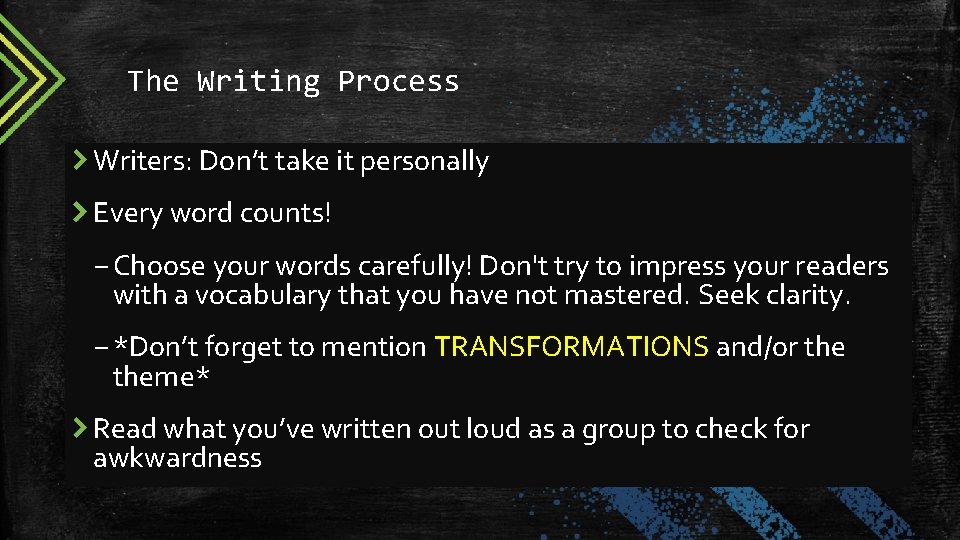 The Writing Process

Writers: Don’t take it personally

Every word counts!

– Choose your words carefully! Don't try to impress your readers with a vocabulary that you have not mastered. Seek clarity.

– *Don’t forget to mention TRANSFORMATIONS and/or the theme*

Read what you’ve written out loud as a group to check for awkwardness